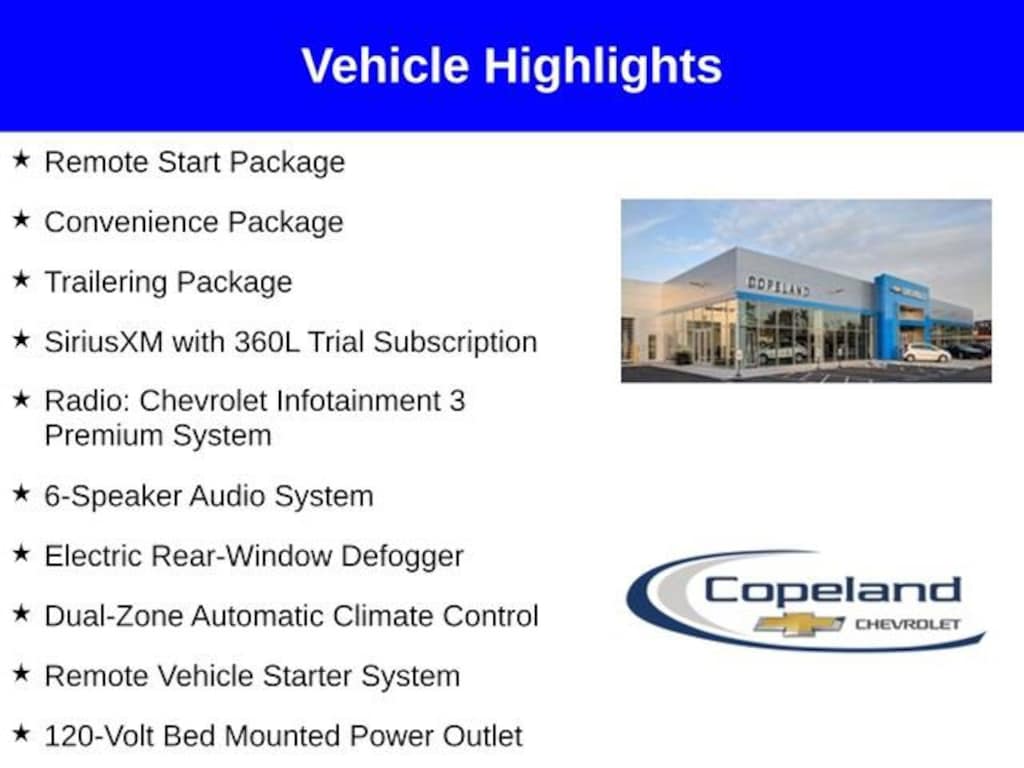 Vehicle Highlights

★ Remote Start Package

★ Convenience Package

★ Trailering Package

★ SiriusXM with 360L Trial Subscription

★ Radio: Chevrolet Infotainment 3 Premium System

★ 6-Speaker Audio System

★ Electric Rear-Window Defogger

★ Dual-Zone Automatic Climate Control

★ Remote Vehicle Starter System

★ 120-Volt Bed Mounted Power Outlet

COPELAND

Copeland
CHEVROLET